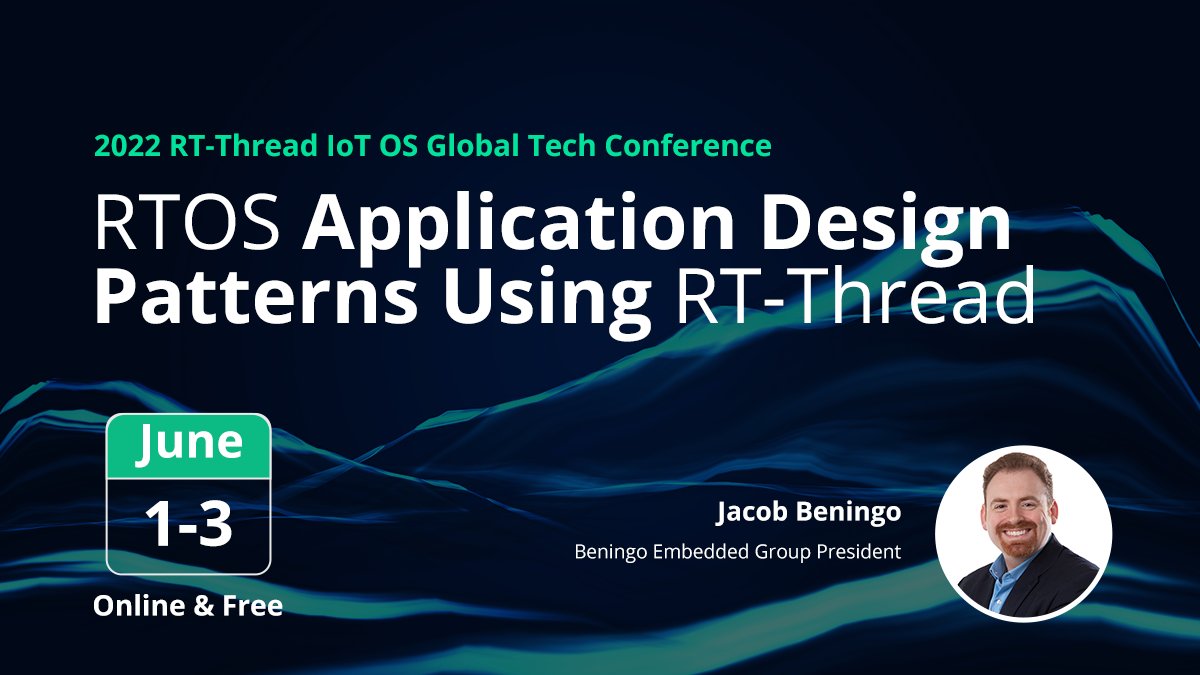 2022 RT-Thread IoT OS Global Tech Conference

RTOS Application Design Patterns Using RT-Thread

June

1-3

Online & Free

Jacob Beningo

Beningo Embedded Group President